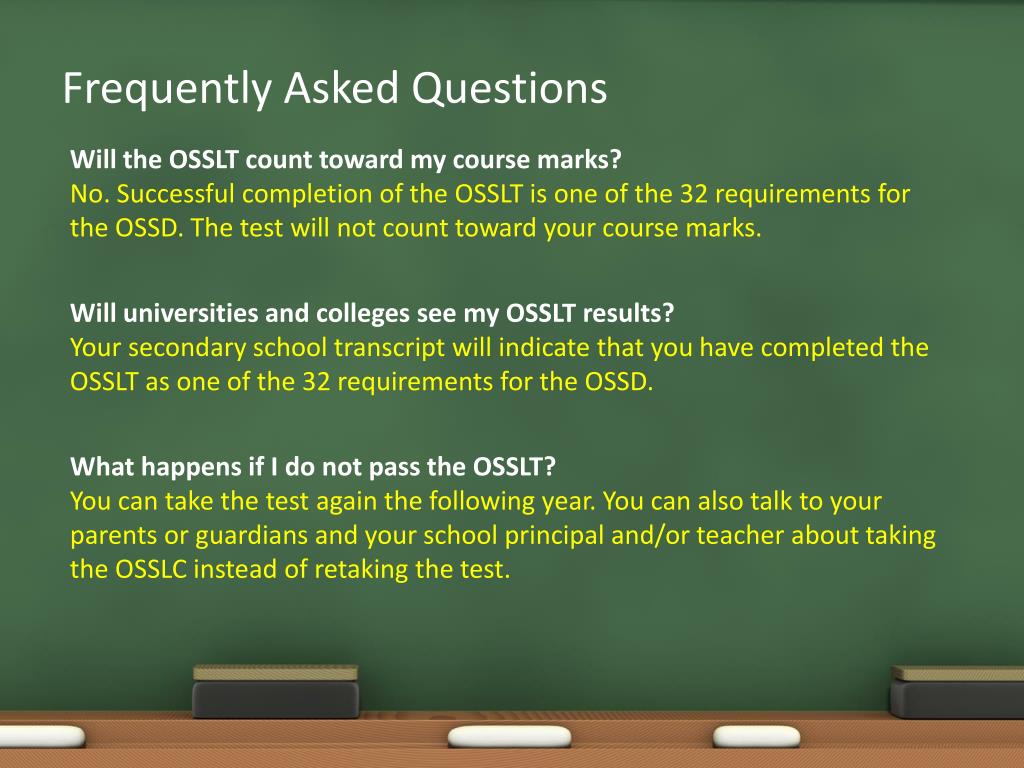 Frequently Asked Questions

Will the OSSLT count toward my course marks?
No. Successful completion of the OSSLT is one of the 32 requirements for the OSSD. The test will not count toward your course marks.

Will universities and colleges see my OSSLT results?
Your secondary school transcript will indicate that you have completed the OSSLT as one of the 32 requirements for the OSSD.

What happens if I do not pass the OSSLT?
You can take the test again the following year. You can also talk to your parents or guardians and your school principal and/or teacher about taking the OSSLC instead of retaking the test.